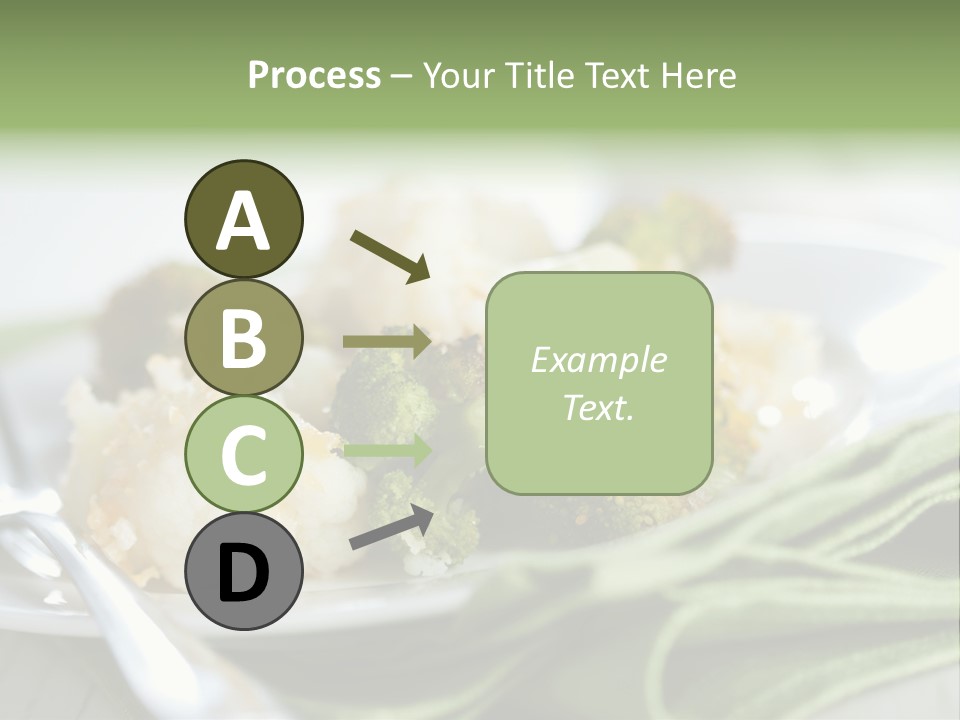 Process – Your Title Text Here

A

B

C

D

Example Text.